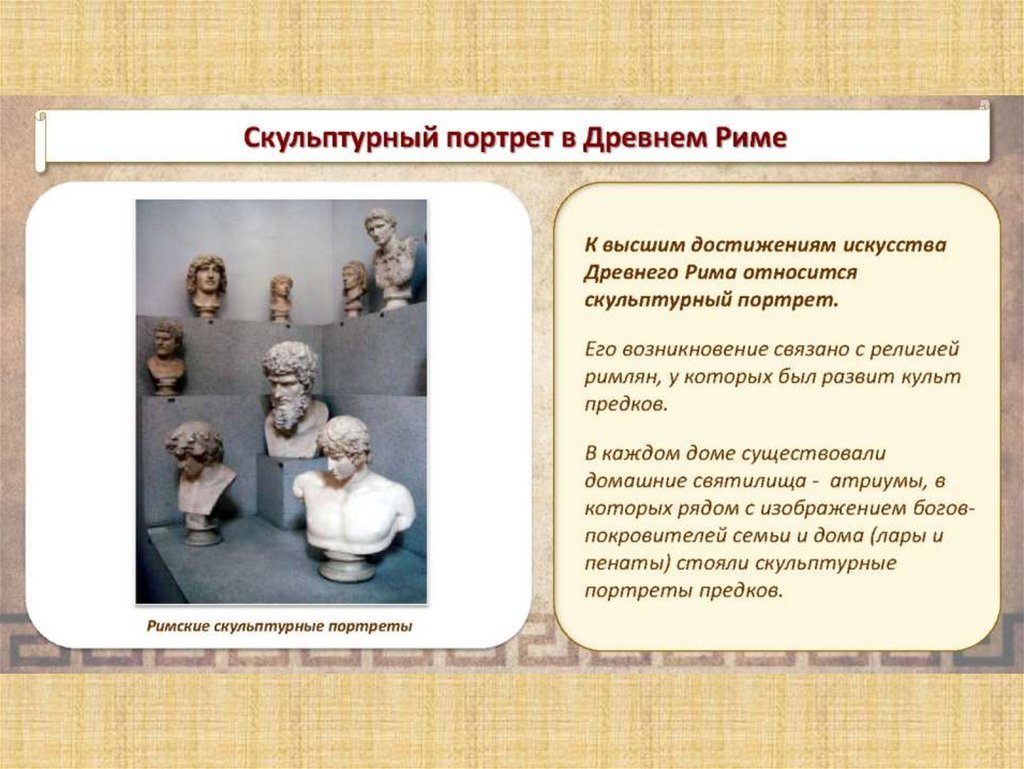 Скульптурный портрет в Древнем Риме

Римские скульптурные портреты

К высшим достижениям искусства Древнего Рима относится скульптурный портрет.

Его возникновение связано с религией римлян, у которых был развит культ предков.

В каждом доме существовали домашние святилища - атриумы, в которых рядом с изображением богов-покровителей семьи и дома (лары и пенаты) стояли скульптурные портреты предков.